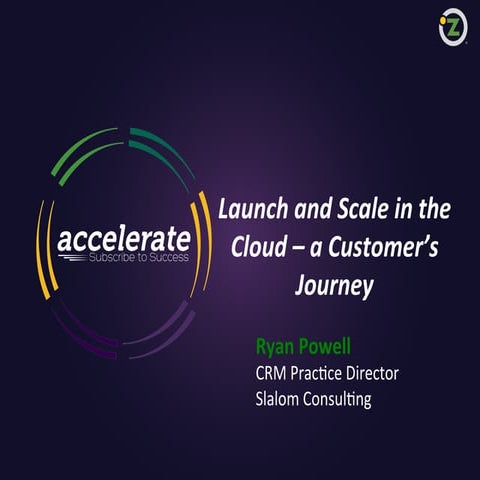 Z

accelerate
Subscribe to Success

Launch and Scale in the Cloud – a Customer's Journey

Ryan Powell
CRM Practice Director
Slalom Consulting